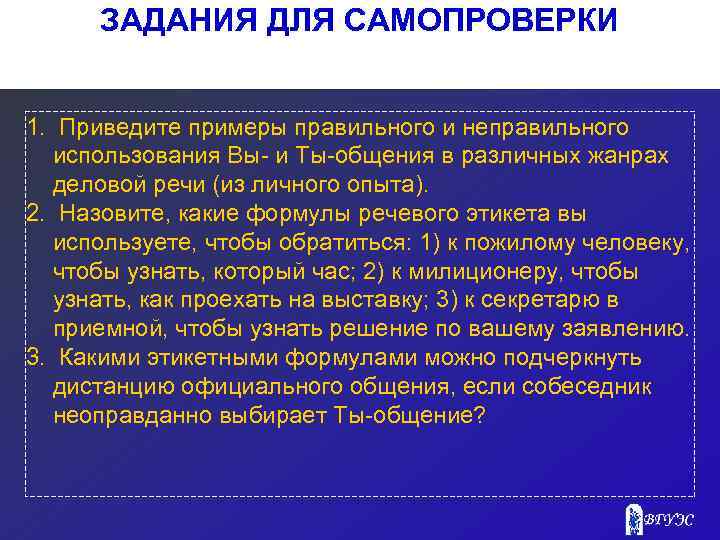 ЗАДАНИЯ ДЛЯ САМОПРОВЕРКИ

1. Приведите примеры правильного и неправильного использования Вы- и Ты-общения в различных жанрах деловой речи (из личного опыта).
2. Назовите, какие формулы речевого этикета вы используете, чтобы обратиться: 1) к пожилому человеку, чтобы узнать, который час; 2) к милиционеру, чтобы узнать, как проехать на выставку; 3) к секретарю в приемной, чтобы узнать решение по вашему заявлению.
3. Какими этикетными формулами можно подчеркнуть дистанцию официального общения, если собеседник неоправданно выбирает Ты-общение?

ВГУЭС